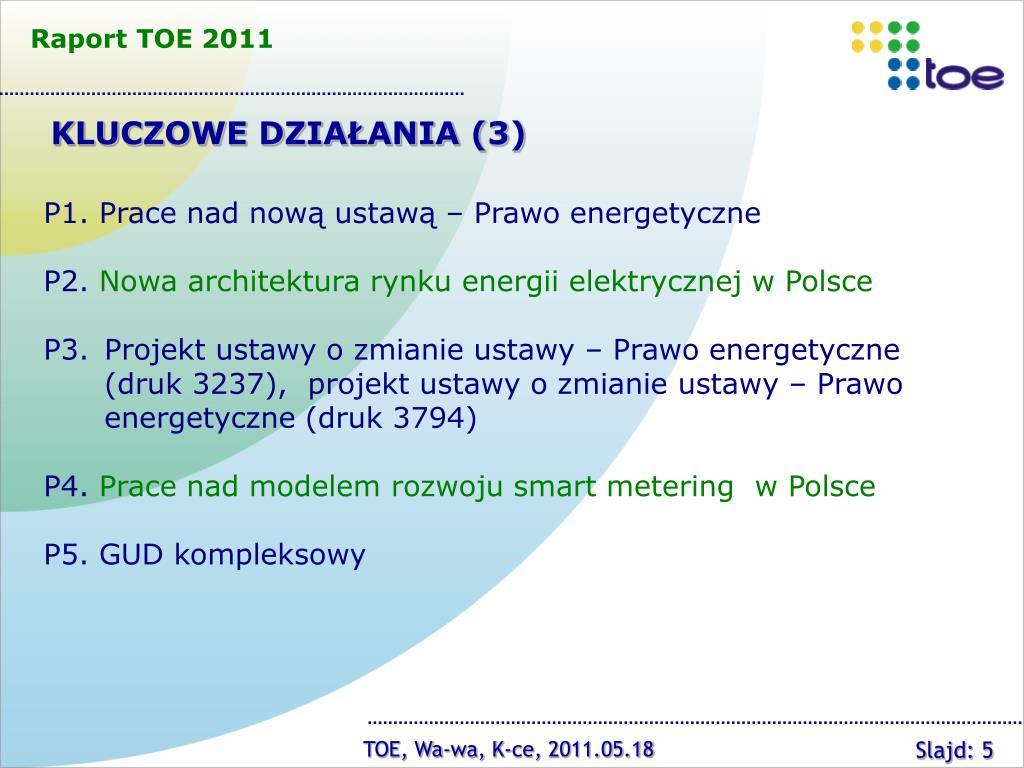 Raport TOE 2011

toe

KLUCZOWE DZIAŁANIA (3)

P1. Prace nad nową ustawą – Prawo energetyczne

P2. Nowa architektura rynku energii elektrycznej w Polsce

P3. Projekt ustawy o zmianie ustawy – Prawo energetyczne (druk 3237), projekt ustawy o zmianie ustawy – Prawo energetyczne (druk 3794)

P4. Prace nad modelem rozwoju smart metering w Polsce

P5. GUD kompleksowy

TOE, Wa-wa, K-ce, 2011.05.18

Slajd: 5